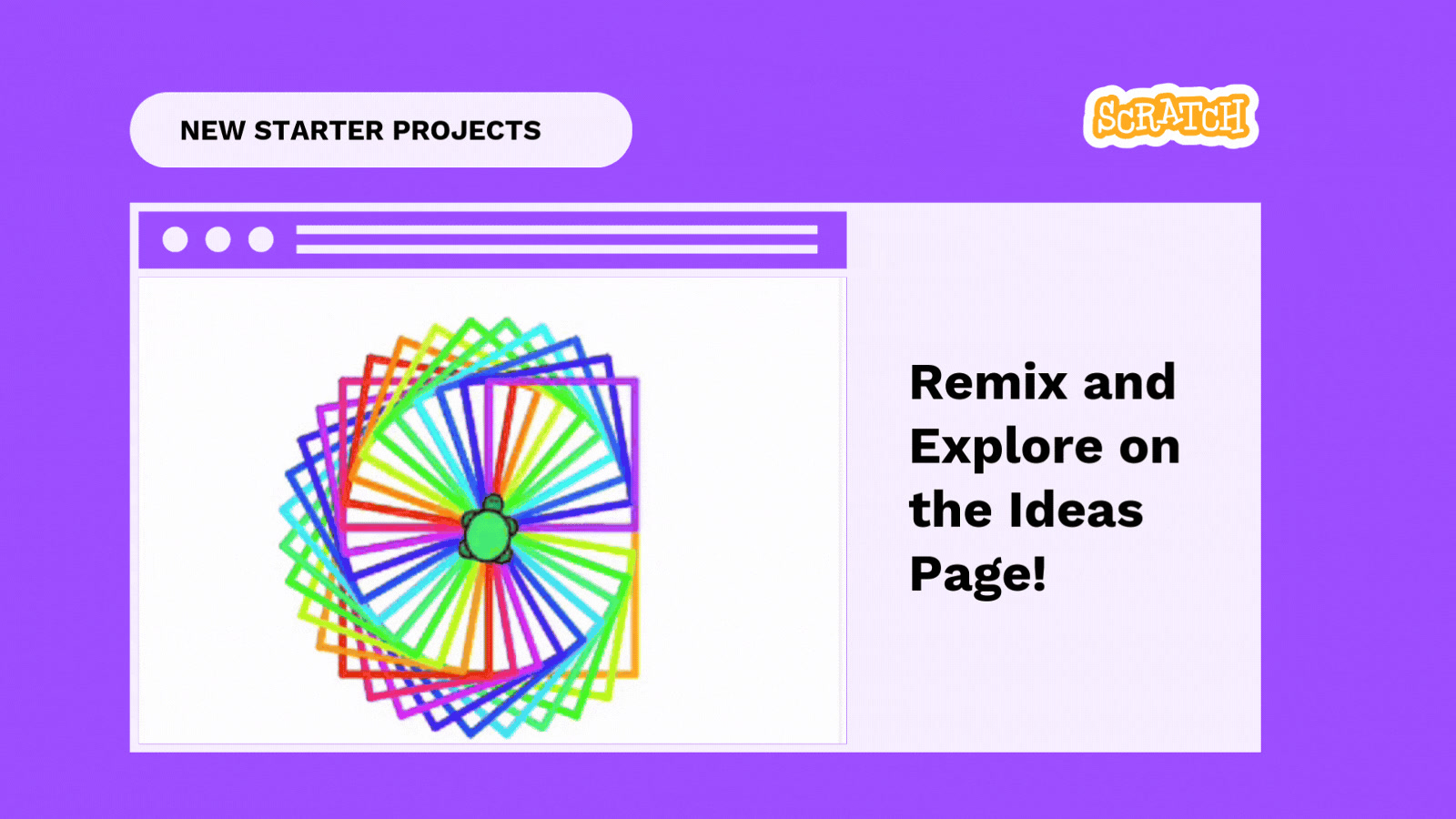 NEW STARTER PROJECTS

SCRATCH

Remix and Explore on the Ideas Page!